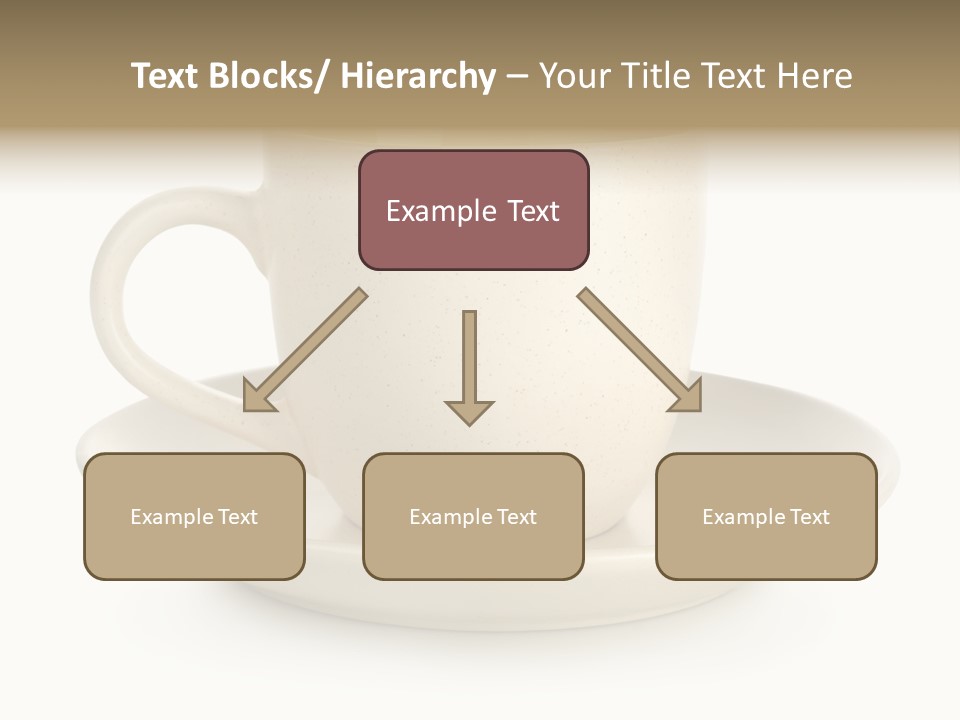 Text Blocks/ Hierarchy – Your Title Text Here

Example Text

Example Text

Example Text

Example Text